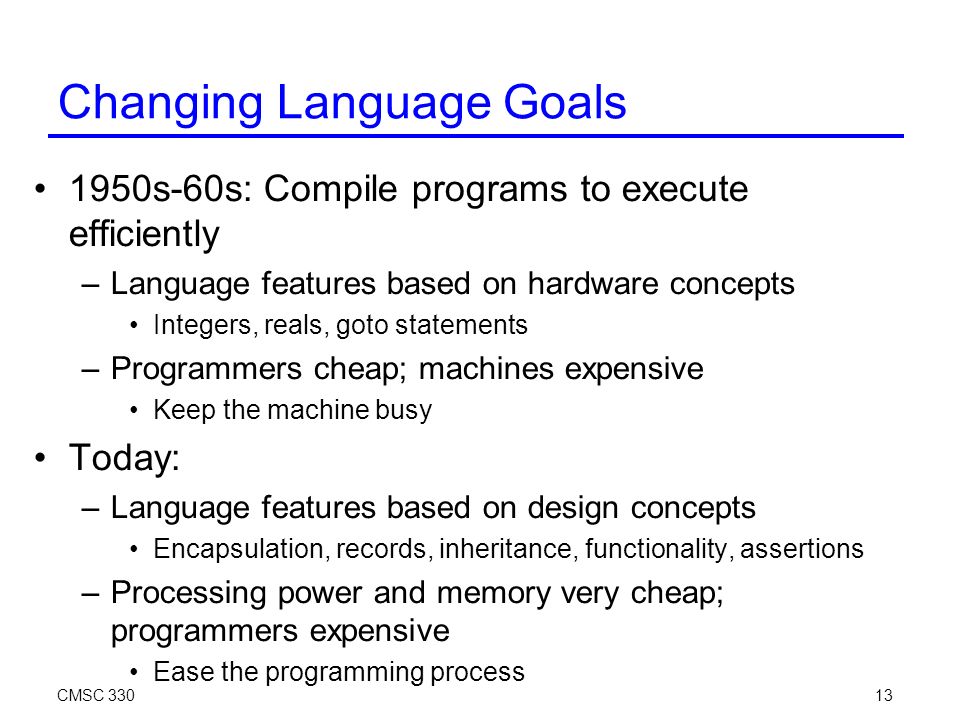 Changing Language Goals

• 1950s-60s: Compile programs to execute efficiently
– Language features based on hardware concepts
• Integers, reals, goto statements
– Programmers cheap; machines expensive
• Keep the machine busy

• Today:
– Language features based on design concepts
• Encapsulation, records, inheritance, functionality, assertions
– Processing power and memory very cheap; programmers expensive
• Ease the programming process

CMSC 330

13